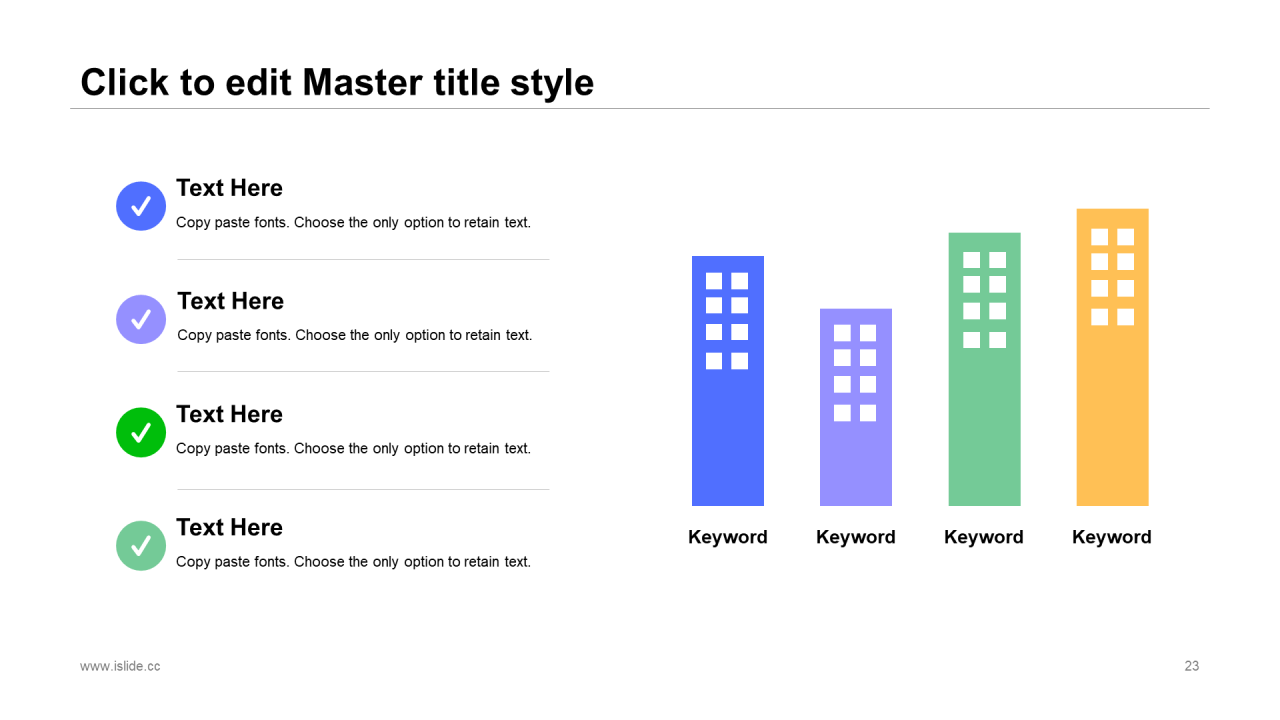 Click to edit Master title style

Text Here
Copy paste fonts. Choose the only option to retain text.

Text Here
Copy paste fonts. Choose the only option to retain text.

Text Here
Copy paste fonts. Choose the only option to retain text.

Text Here
Copy paste fonts. Choose the only option to retain text.

Keyword Keyword Keyword Keyword

www.islide.cc

23